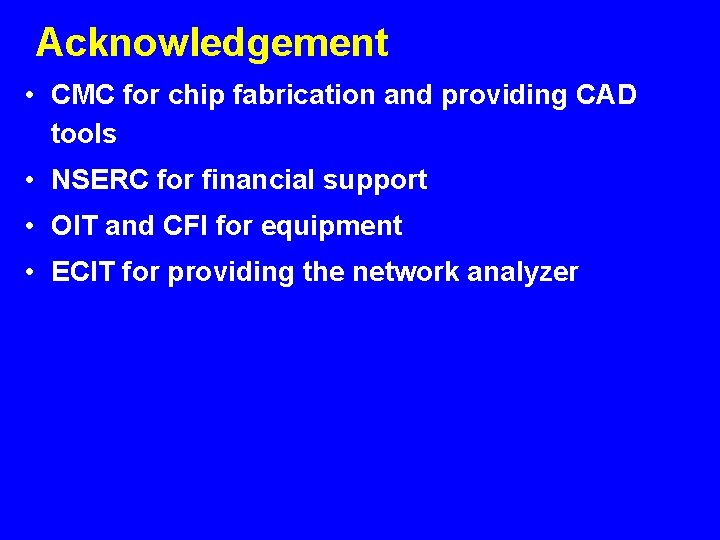 Acknowledgement

• CMC for chip fabrication and providing CAD tools
• NSERC for financial support
• OIT and CFI for equipment
• ECIT for providing the network analyzer